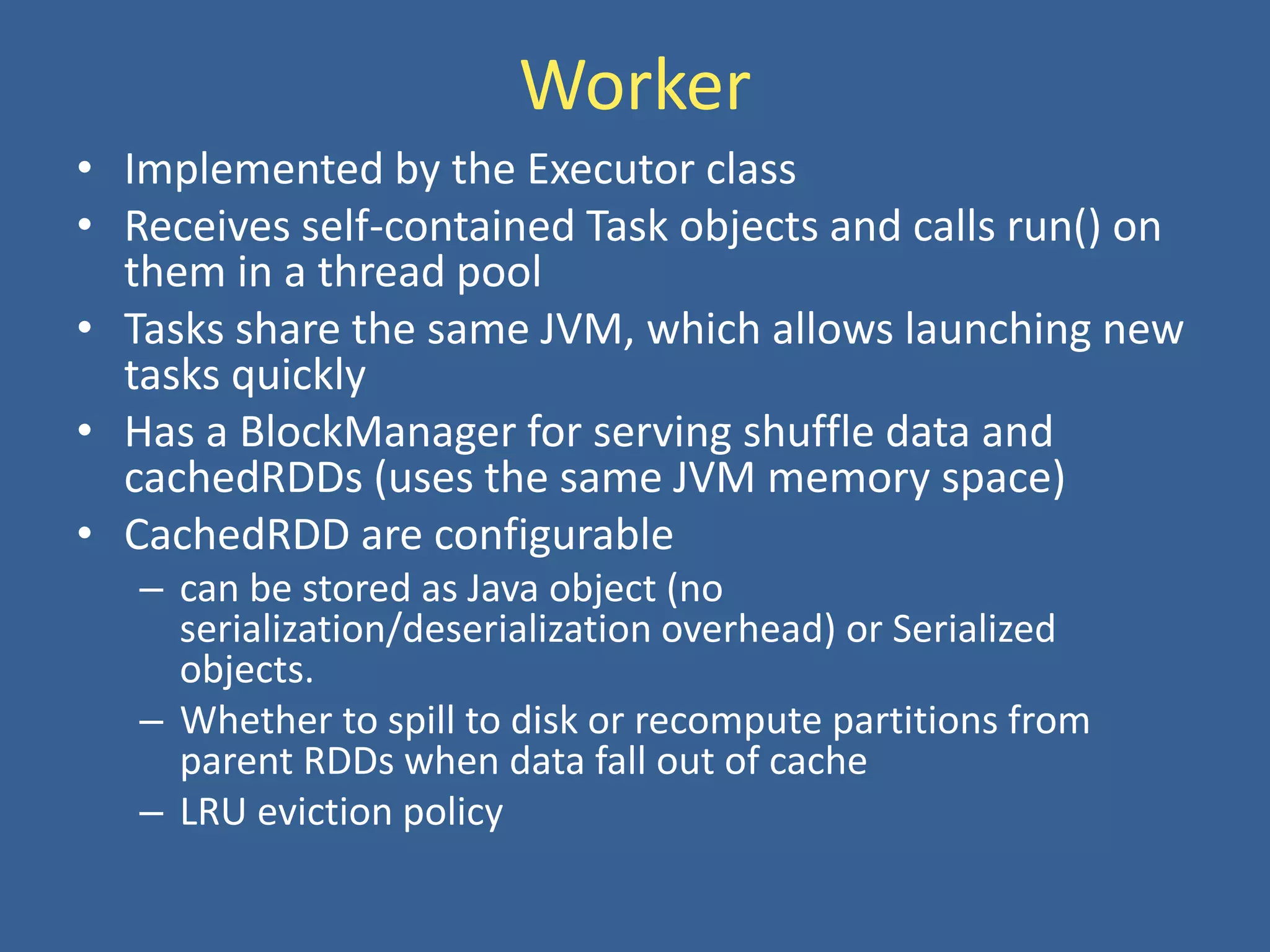 Worker

• Implemented by the Executor class
• Receives self-contained Task objects and calls run() on them in a thread pool
• Tasks share the same JVM, which allows launching new tasks quickly
• Has a BlockManager for serving shuffle data and cachedRDDs (uses the same JVM memory space)
• CachedRDD are configurable
– can be stored as Java object (no serialization/deserialization overhead) or Serialized objects.
– Whether to spill to disk or recompute partitions from parent RDDs when data fall out of cache
– LRU eviction policy